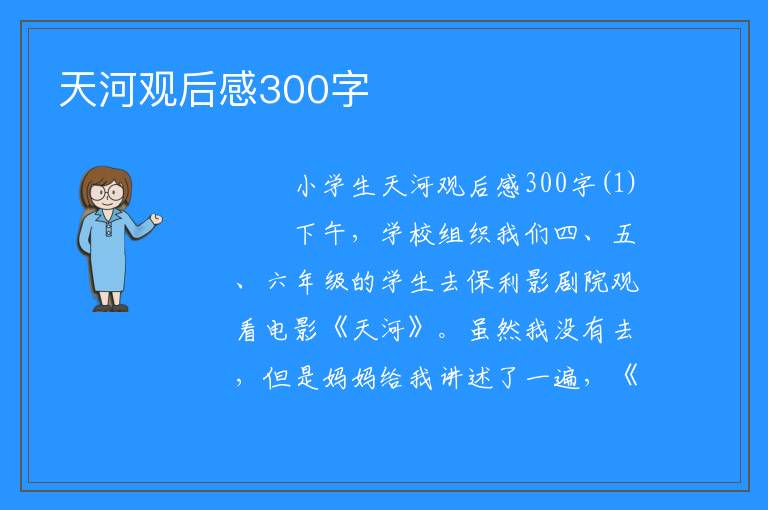 天河观后感300字

小学生天河观后感300字(1)

下午，学校组织我们四、五、六年级的学生去保利影剧院观看电影《天河》。虽然我没有去，但是妈妈给我讲述了一遍，《